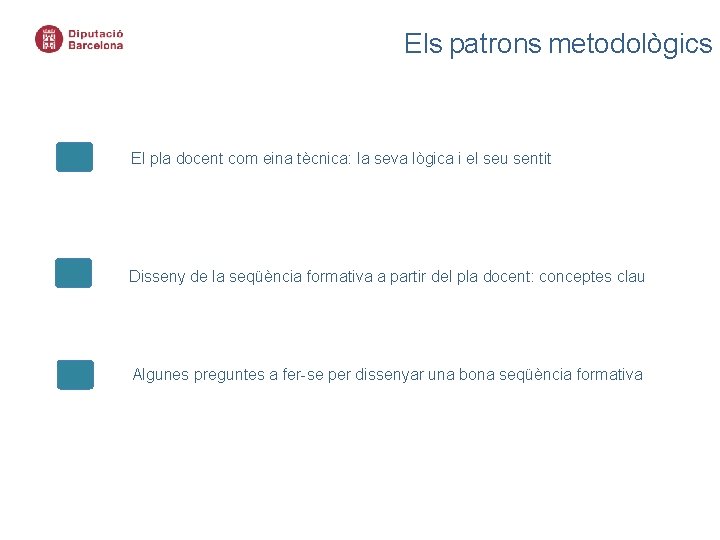 Diputació Barcelona

Els patrons metodològics

El pla docent com eina tècnica: la seva lògica i el seu sentit

Disseny de la seqüència formativa a partir del pla docent: conceptes clau

Algunes preguntes a fer-se per dissenyar una bona seqüència formativa